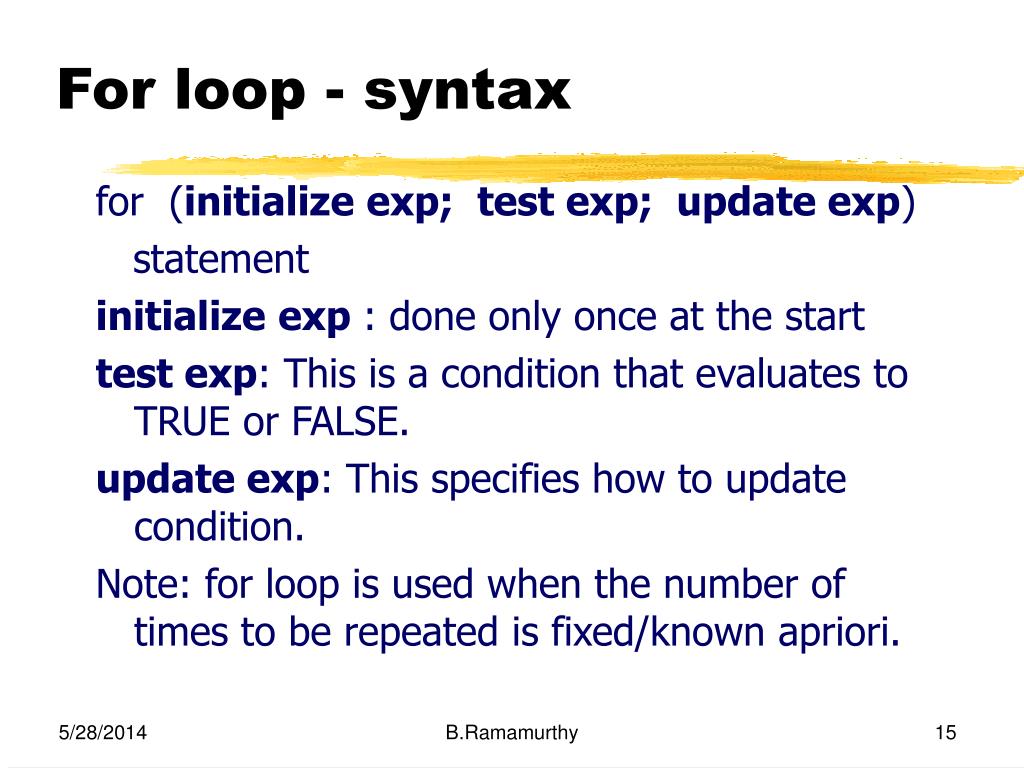 For loop - syntax

for (initialize exp; test exp; update exp) statement

initialize exp : done only once at the start

test exp: This is a condition that evaluates to TRUE or FALSE.

update exp: This specifies how to update condition.

Note: for loop is used when the number of times to be repeated is fixed/known apriori.

5/28/2014

B.Ramamurthy

15